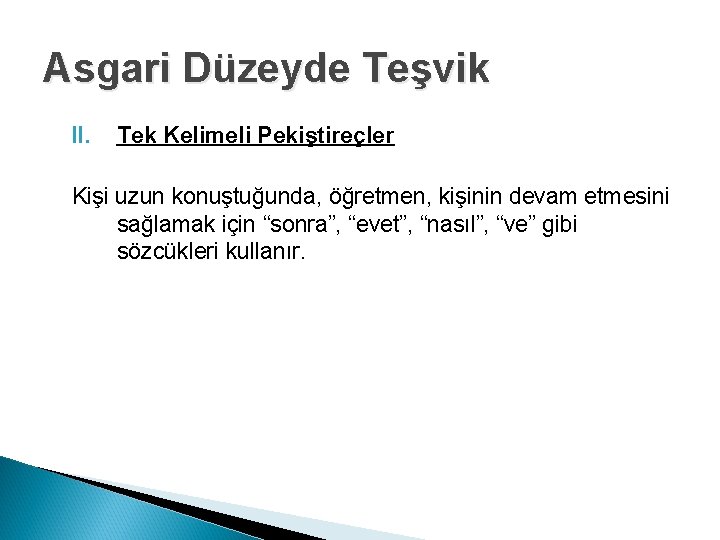 Asgari Düzeyde Teşvik

II. Tek Kelimeli Pekiştireçler

Kişi uzun konuştuğunda, öğretmen, kişinin devam etmesini sağlamak için “sonra”, “evet”, “nasıl”, “ve” gibi sözcükleri kullanır.